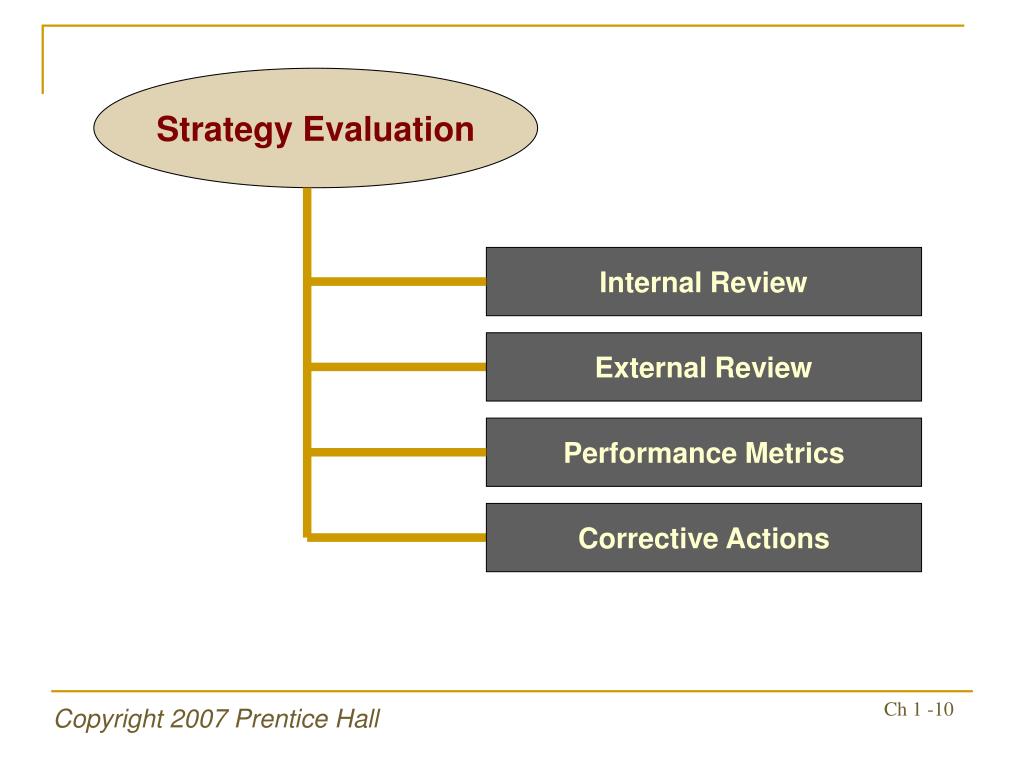 Strategy Evaluation

Internal Review

External Review

Performance Metrics

Corrective Actions

Copyright 2007 Prentice Hall

Ch 1 -10